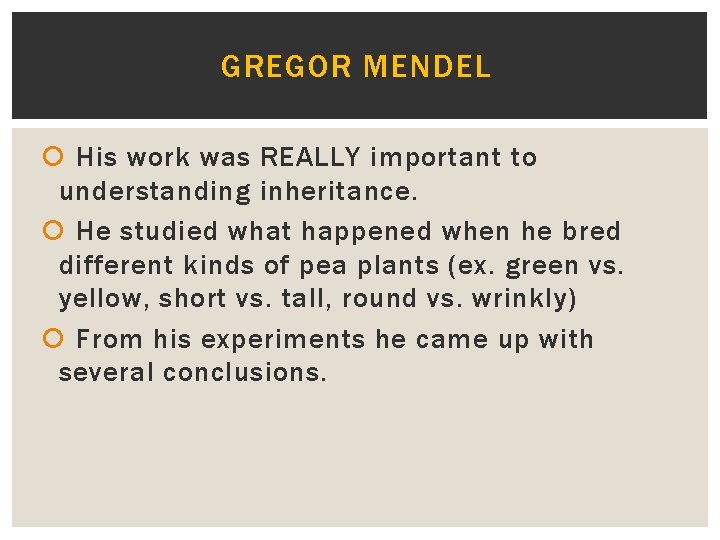 GREGOR MENDEL

His work was REALLY important to understanding inheritance.

He studied what happened when he bred different kinds of pea plants (ex. green vs. yellow, short vs. tall, round vs. wrinkly)

From his experiments he came up with several conclusions.